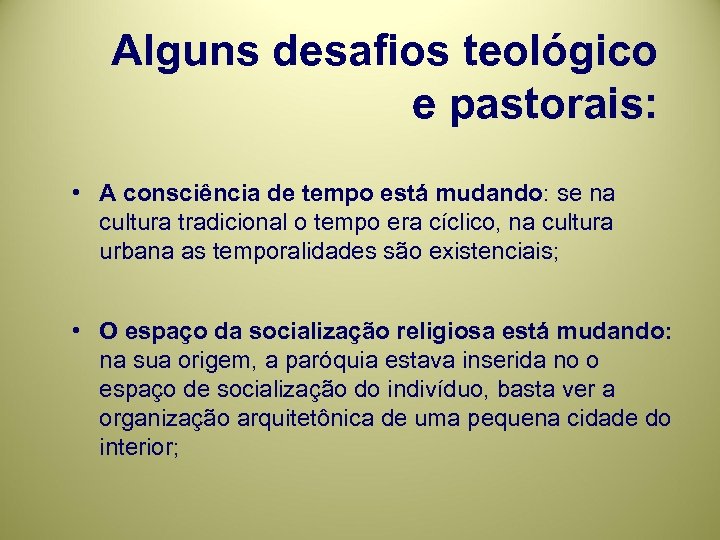 Alguns desafios teológico e pastorais:

• A consciência de tempo está mudando: se na cultura tradicional o tempo era cíclico, na cultura urbana as temporalidades são existenciais;

• O espaço da socialização religiosa está mudando: na sua origem, a paróquia estava inserida no o espaço de socialização do indivíduo, basta ver a organização arquitetônica de uma pequena cidade do interior;